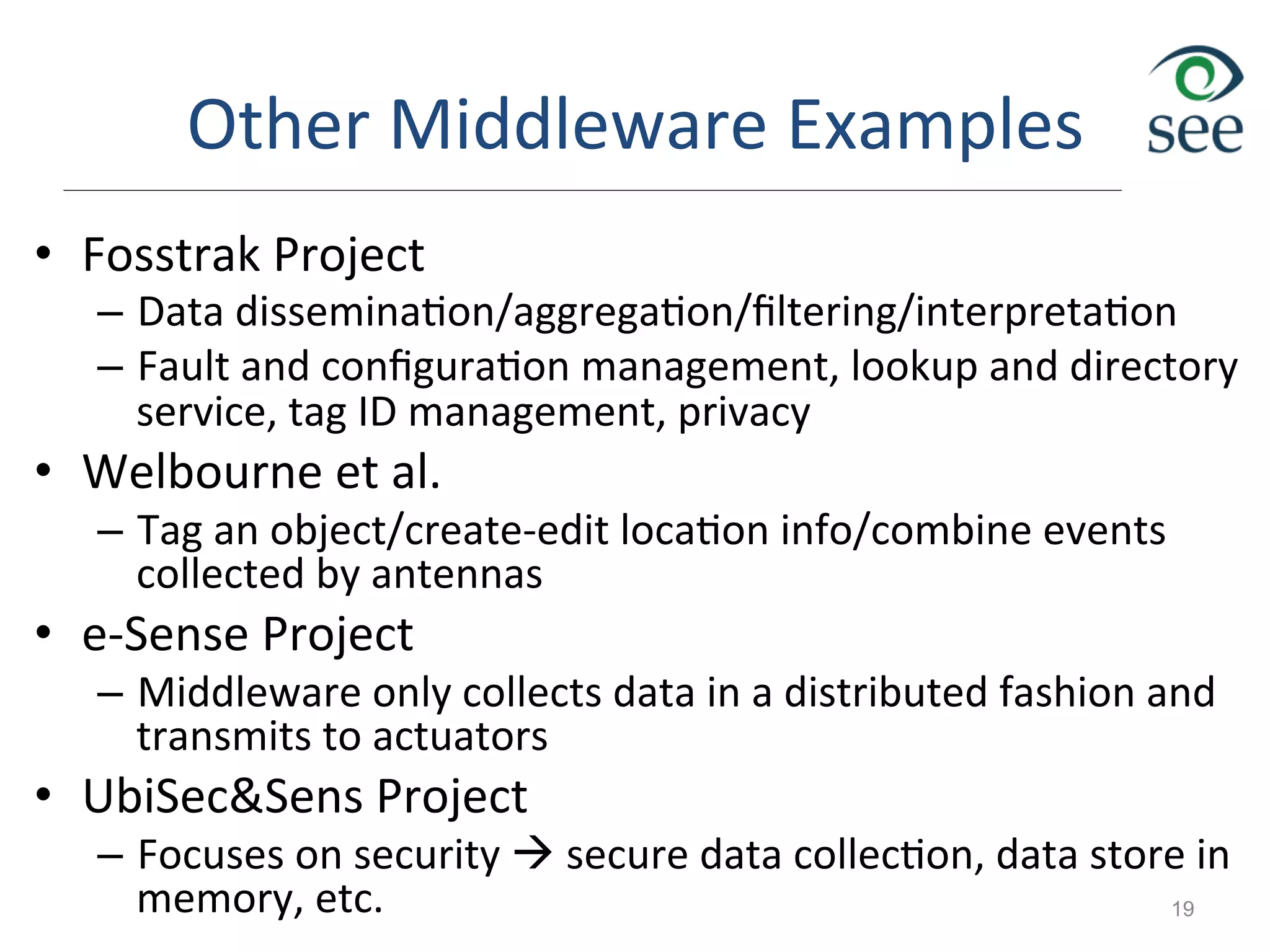 Other Middleware Examples

see

• Fosstrak Project
– Data dissemination/aggregation/filtering/interpretation
– Fault and configuration management, lookup and directory service, tag ID management, privacy
• Welbourne et al.
– Tag an object/create-edit location info/combine events collected by antennas
• e-Sense Project
– Middleware only collects data in a distributed fashion and transmits to actuators
• UbiSec&Sens Project
– Focuses on security → secure data collection, data store in memory, etc.

19